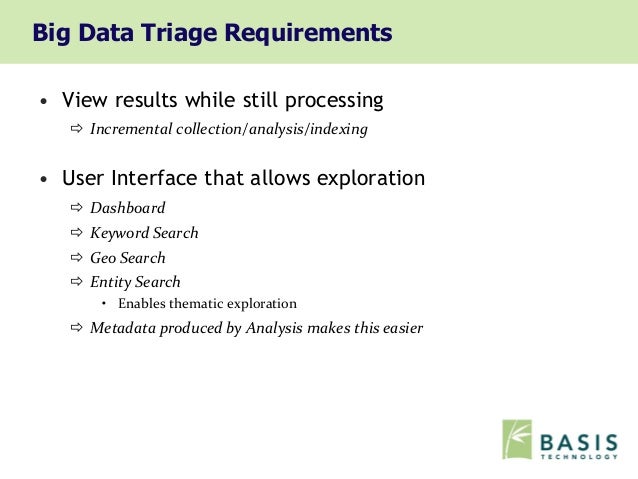 Big Data Triage Requirements

• View results while still processing

⇨ Incremental collection/analysis/indexing

• User Interface that allows exploration

⇨ Dashboard

⇨ Keyword Search

⇨ Geo Search

⇨ Entity Search

• Enables thematic exploration

⇨ Metadata produced by Analysis makes this easier

BASIS TECHNOLOGY